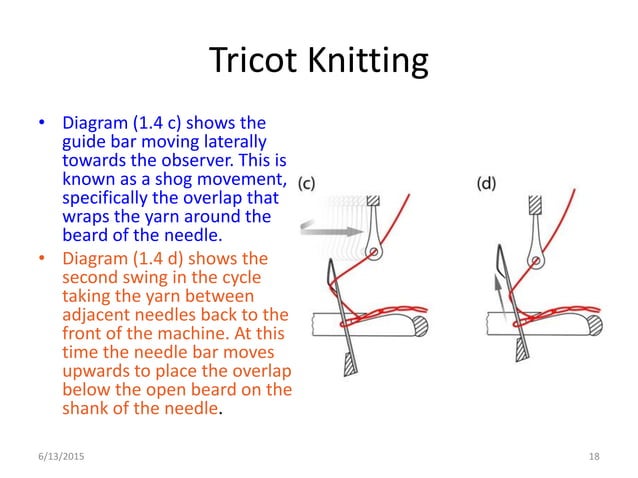 Tricot Knitting

• Diagram (1.4 c) shows the guide bar moving laterally towards the observer. This is known as a shog movement, specifically the overlap that wraps the yarn around the beard of the needle.
• Diagram (1.4 d) shows the second swing in the cycle taking the yarn between adjacent needles back to the front of the machine. At this time the needle bar moves upwards to place the overlap below the open beard on the shank of the needle.

(c)

(d)

6/13/2015

18